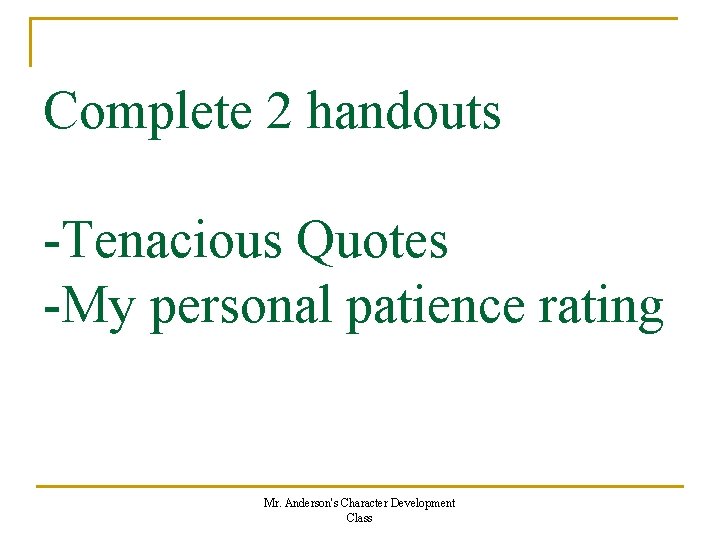 Complete 2 handouts

-Tenacious Quotes
-My personal patience rating

Mr. Anderson's Character Development Class